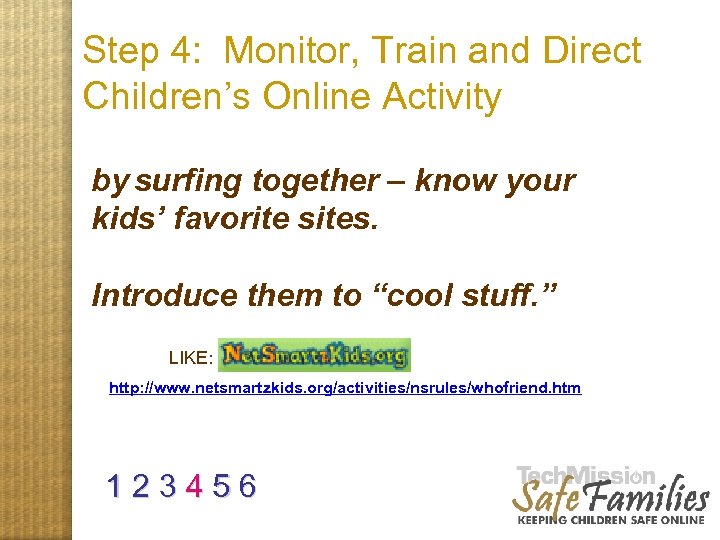 Step 4: Monitor, Train and Direct Children's Online Activity

by surfing together – know your kids' favorite sites.

Introduce them to "cool stuff."

LIKE: NetSmartzKids.org

http://www.netsmartzkids.org/activities/nsrules/whofriend.htm

1 2 3 4 5 6

TechMission
Safe Families
KEEPING CHILDREN SAFE ONLINE